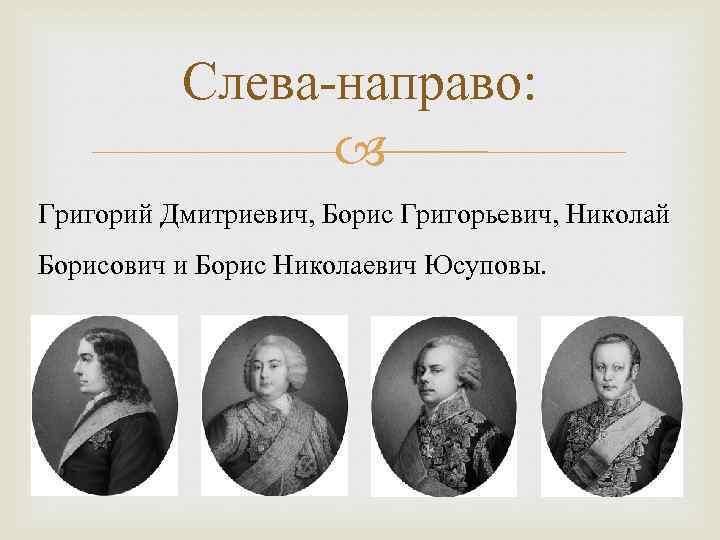 Слева-направо:

Григорий Дмитриевич, Борис Григорьевич, Николай Борисович и Борис Николаевич Юсуповы.